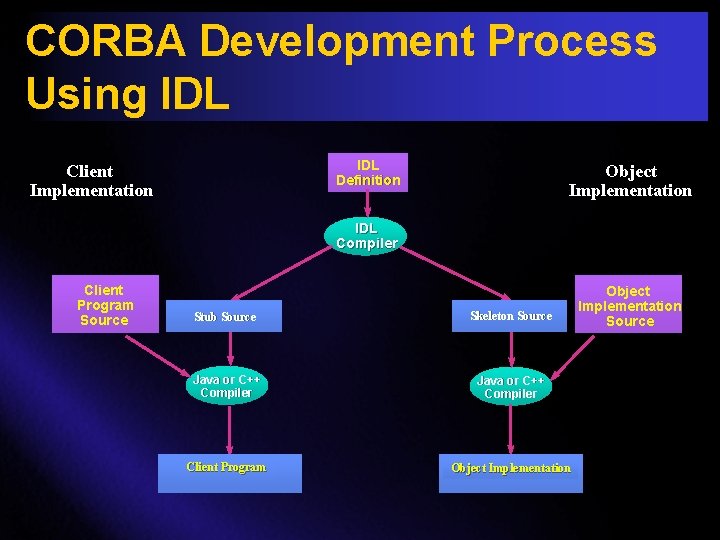 CORBA Development Process Using IDL

Client Implementation

IDL Definition

Object Implementation

IDL Compiler

Client Program Source

Stub Source

Skeleton Source

Object Implementation Source

Java or C++ Compiler

Java or C++ Compiler

Client Program

Object Implementation